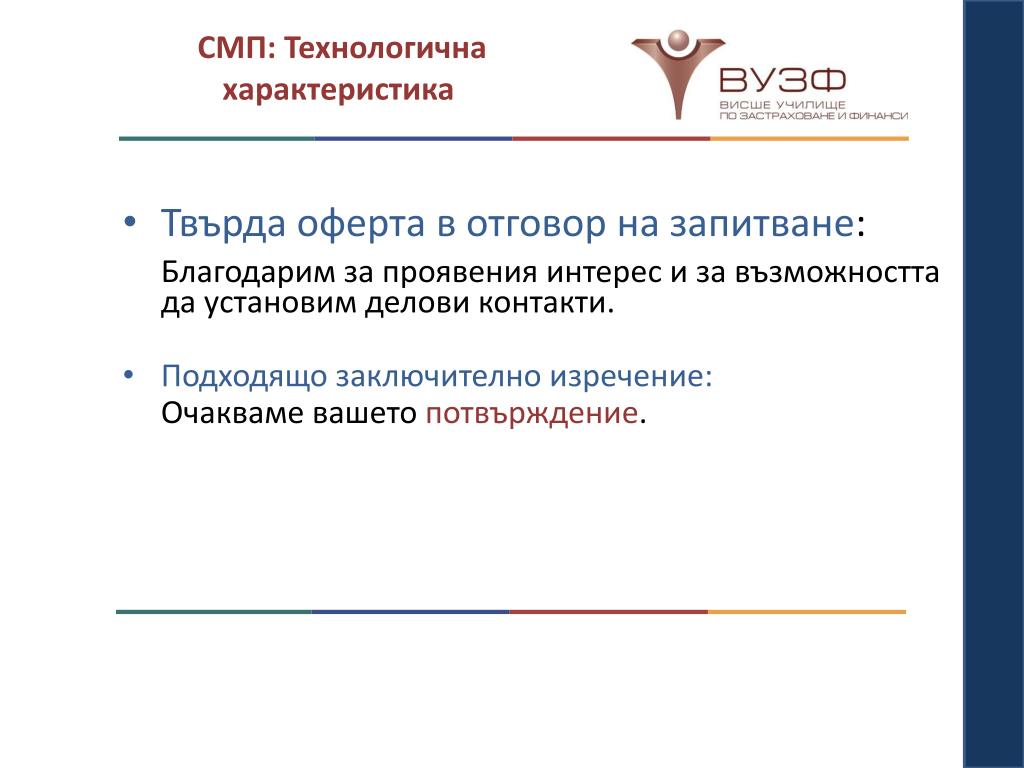 СМП: Технологична характеристика

ВУЗФ
ВИСШЕ УЧИЛИЩЕ
ПО ЗАСТРАХОВАНЕ И ФИНАНСИ

• Твърда оферта в отговор на запитване:
Благодарим за проявения интерес и за възможността да установим делови контакти.

• Подходящо заключително изречение:
Очакваме вашето потвърждение.